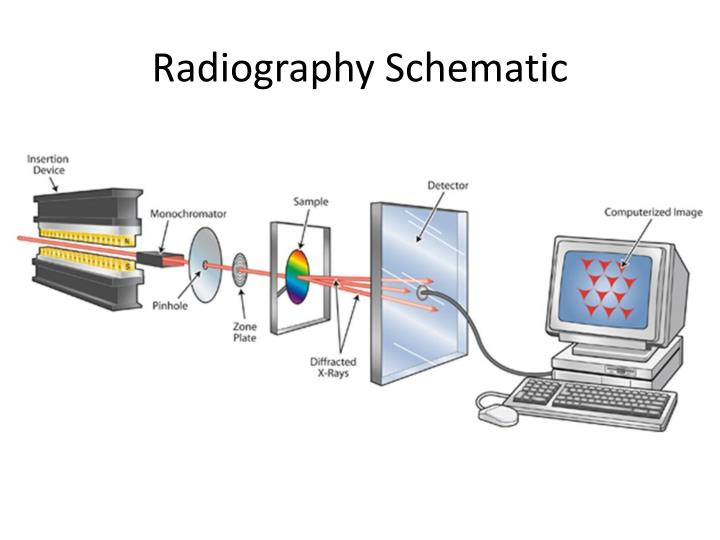 Radiography Schematic

Insertion Device

Monochromator

Pinhole

Zone Plate

Sample

Diffracted X-Rays

Detector

Computerized Image